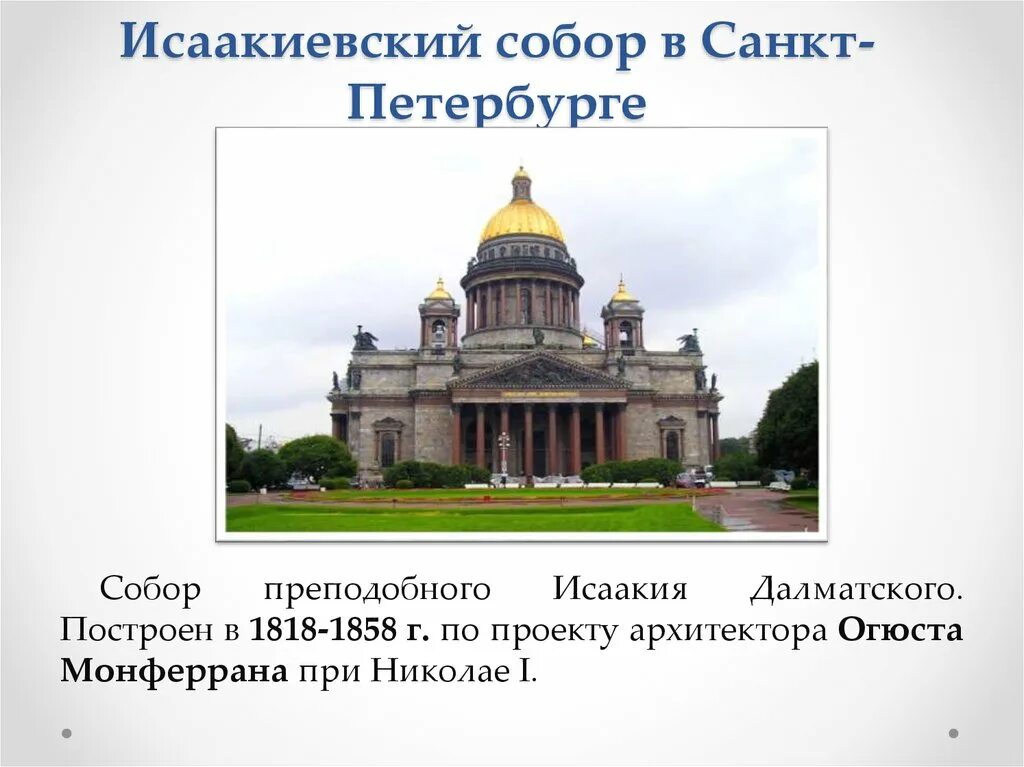 Исаакиевский собор в Санкт-Петербурге

Собор преподобного Исаакия Далматского. Построен в 1818-1858 г. по проекту архитектора Огюста Монферрана при Николае I.